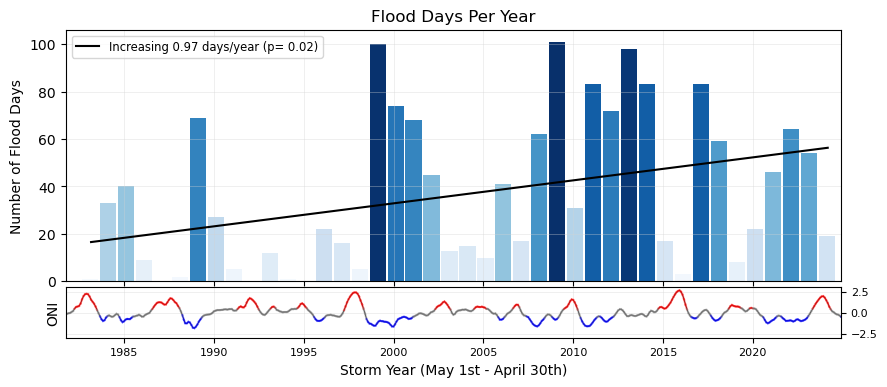 Flood Days Per Year

Increasing 0.97 days/year (p= 0.02)

Number of Flood Days

100
80
60
40
20
0

ONI

2.5
0.0
−2.5

1985 1990 1995 2000 2005 2010 2015 2020

Storm Year (May 1st - April 30th)